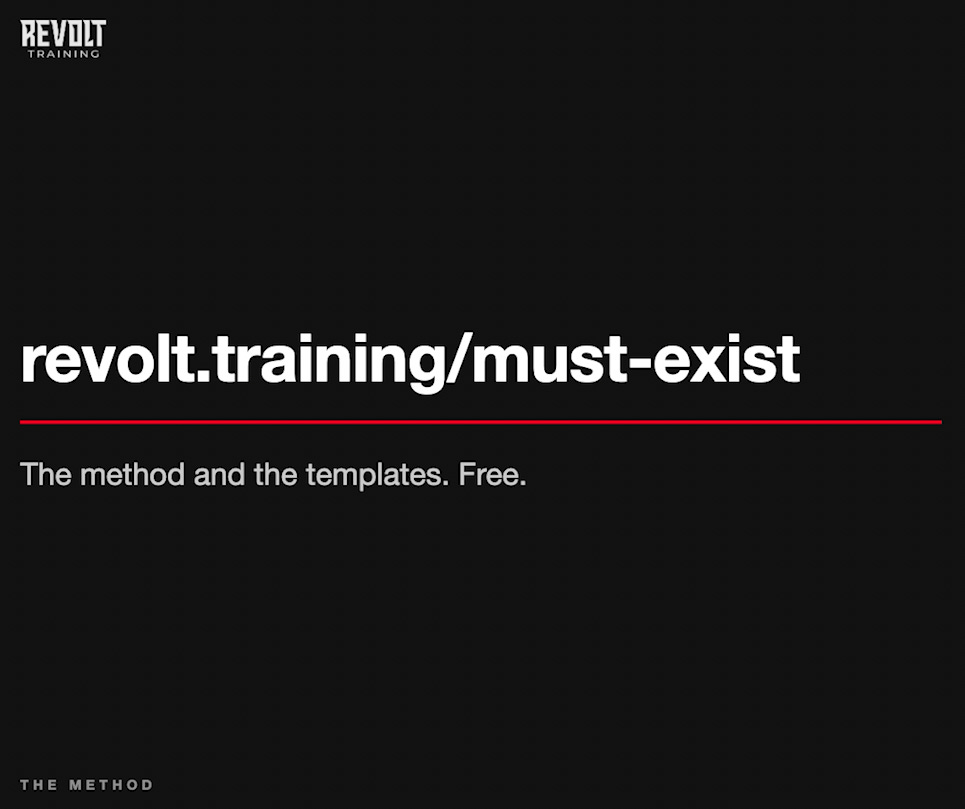 REVOLT
TRAINING

revolt.training/must-exist

The method and the templates. Free.

THE METHOD